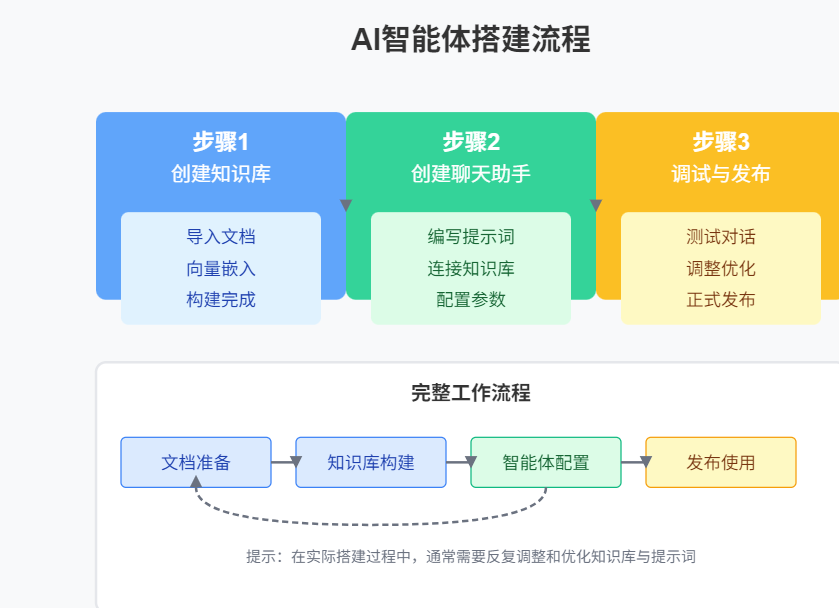 AI智能体搭建流程

步骤1
创建知识库

导入文档
向量嵌入
构建完成

步骤2
创建聊天助手

编写提示词
连接知识库
配置参数

步骤3
调试与发布

测试对话
调整优化
正式发布

完整工作流程

文档准备

知识库构建

智能体配置

发布使用

提示：在实际搭建过程中，通常需要反复调整和优化知识库与提示词